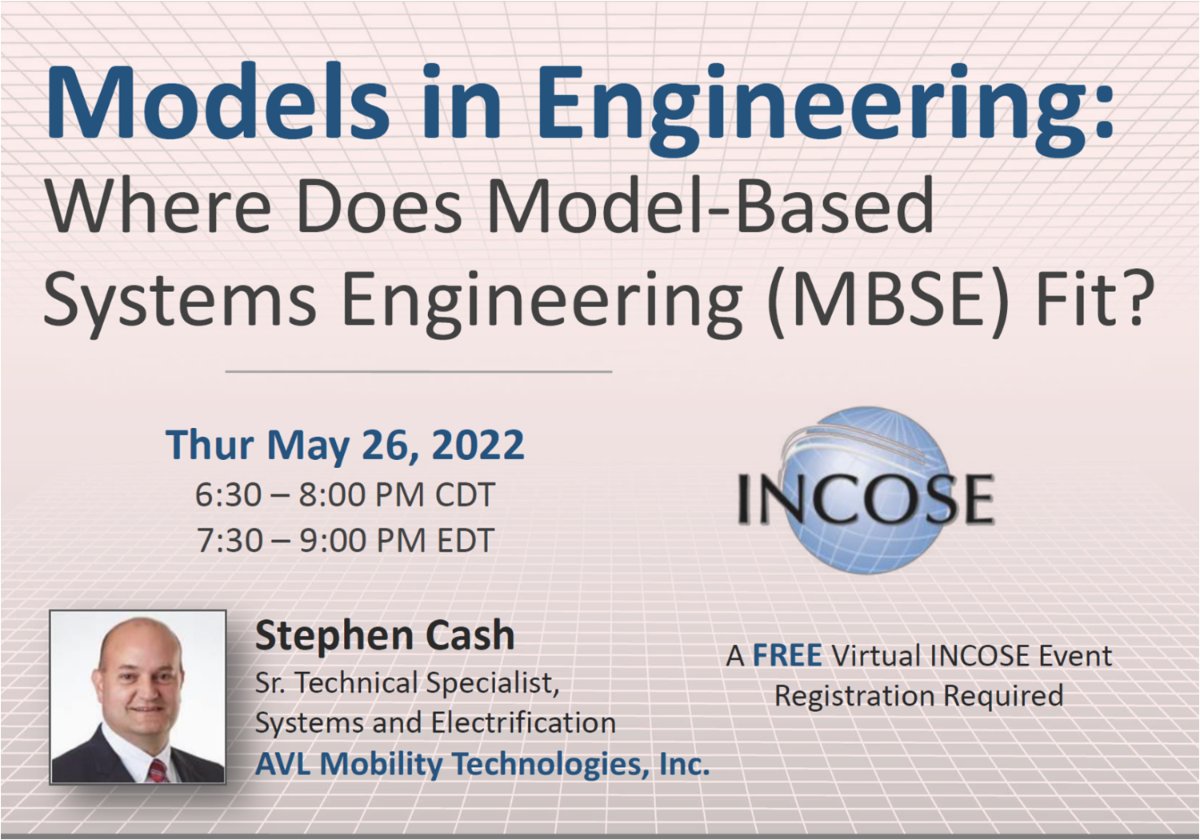 Models in Engineering:
Where Does Model-Based Systems Engineering (MBSE) Fit?

Thur May 26, 2022
6:30 – 8:00 PM CDT
7:30 – 9:00 PM EDT

INCOSE

Stephen Cash
Sr. Technical Specialist,
Systems and Electrification
AVL Mobility Technologies, Inc.

A FREE Virtual INCOSE Event
Registration Required